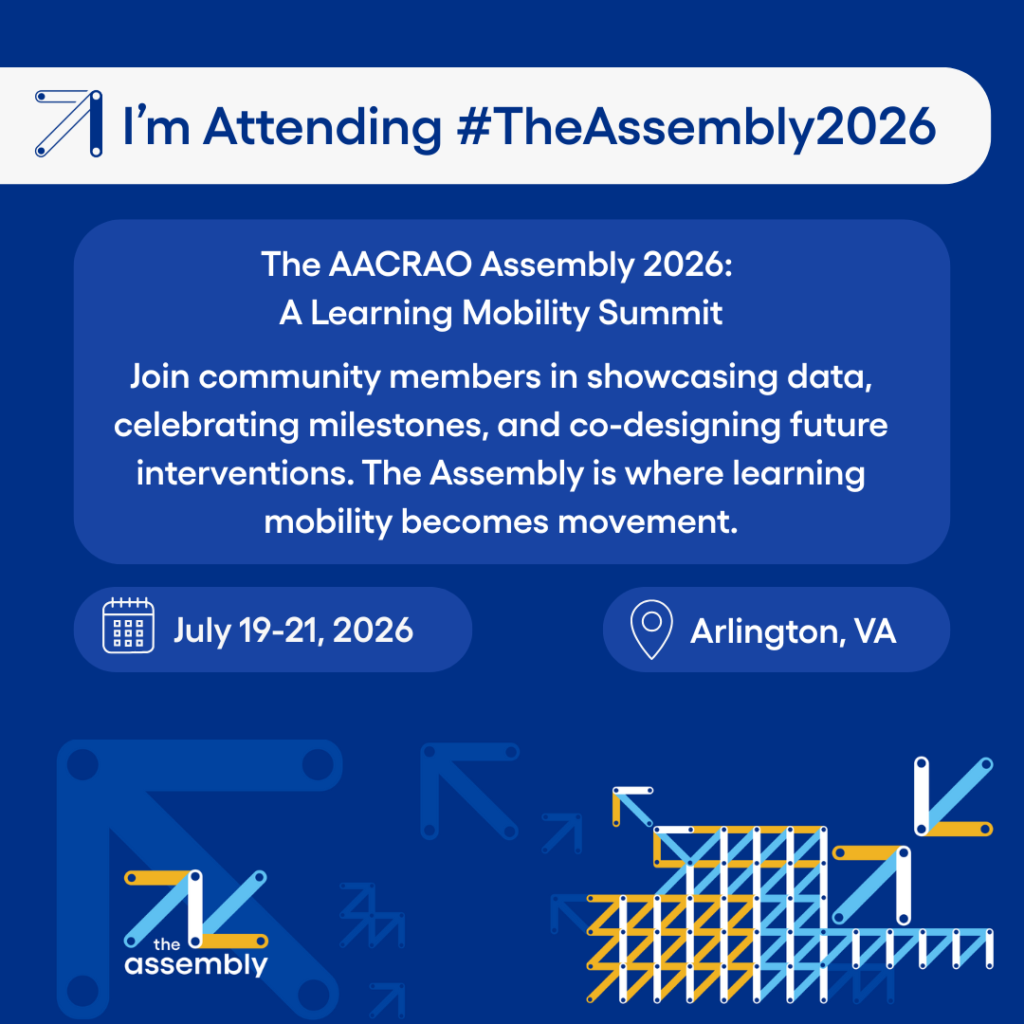 I'm Attending #TheAssembly2026

The AACRAO Assembly 2026:
A Learning Mobility Summit

Join community members in showcasing data, celebrating milestones, and co-designing future interventions. The Assembly is where learning mobility becomes movement.

July 19-21, 2026

Arlington, VA

the
assembly